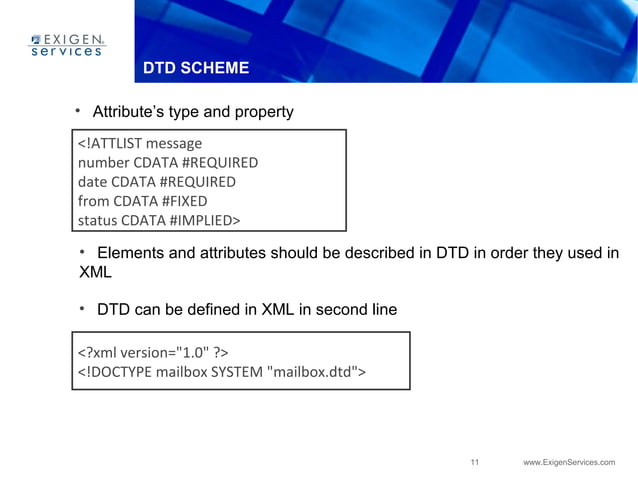 EXIGEN services

DTD SCHEME

• Attribute's type and property

<!ATTLIST message
number CDATA #REQUIRED
date CDATA #REQUIRED
from CDATA #FIXED
status CDATA #IMPLIED>

• Elements and attributes should be described in DTD in order they used in XML

• DTD can be defined in XML in second line

<?xml version="1.0" ?>
<!DOCTYPE mailbox SYSTEM "mailbox.dtd">

11

www.ExigenServices.com